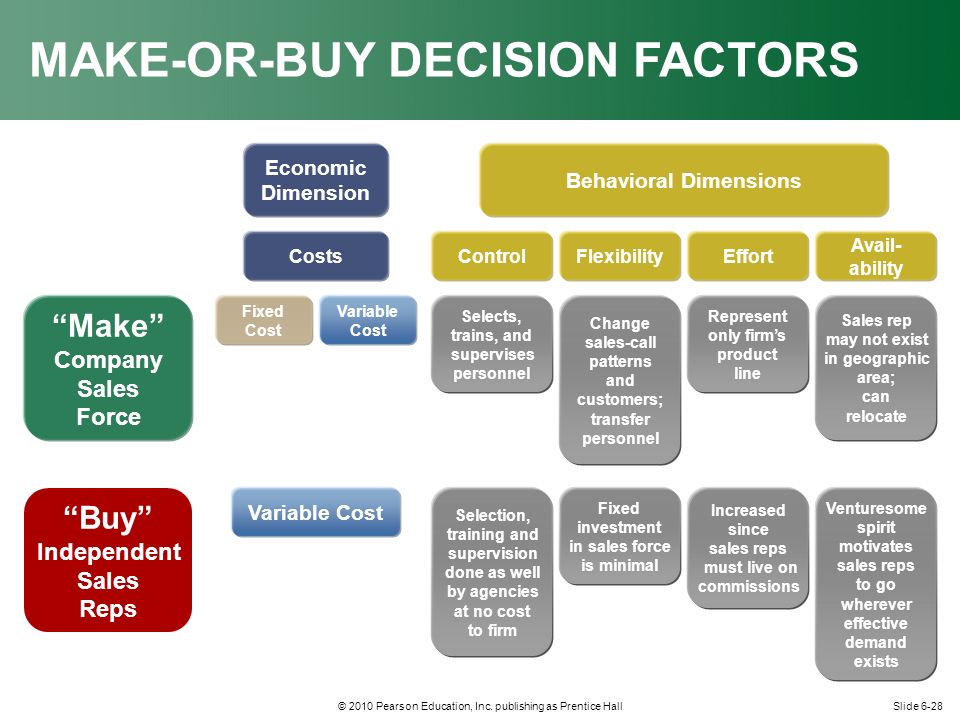 MAKE-OR-BUY DECISION FACTORS

Economic Dimension

Behavioral Dimensions

Costs

Control

Flexibility

Effort

Avail-ability

"Make" Company Sales Force

Fixed Cost

Variable Cost

Selects, trains, and supervises personnel

Change sales-call patterns and customers; transfer personnel

Represent only firm's product line

Sales rep may not exist in geographic area; can relocate

"Buy" Independent Sales Reps

Variable Cost

Selection, training and supervision done as well by agencies at no cost to firm

Fixed investment in sales force is minimal

Increased since sales reps must live on commissions

Venturesome spirit motivates sales reps to go wherever effective demand exists

© 2010 Pearson Education, Inc. publishing as Prentice Hall

Slide 6-28